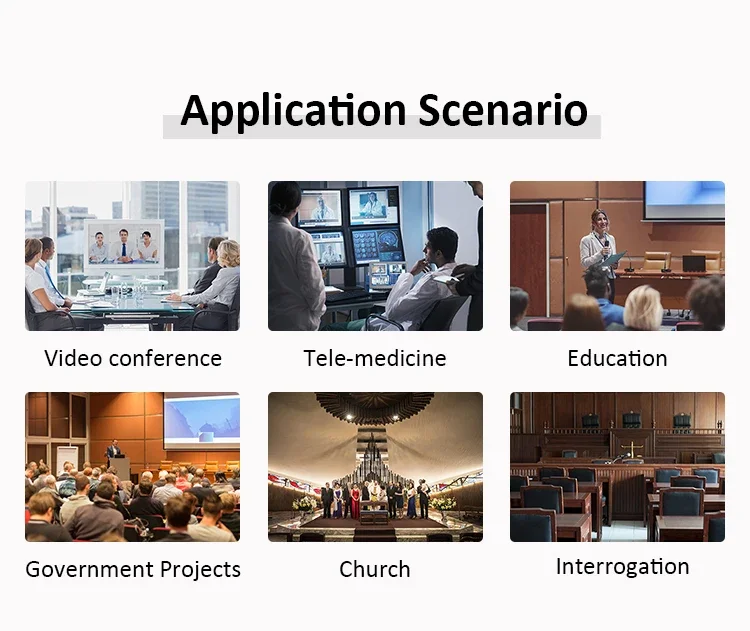 Application Scenario

Video conference

Tele-medicine

Education

Government Projects

Church

Interrogation